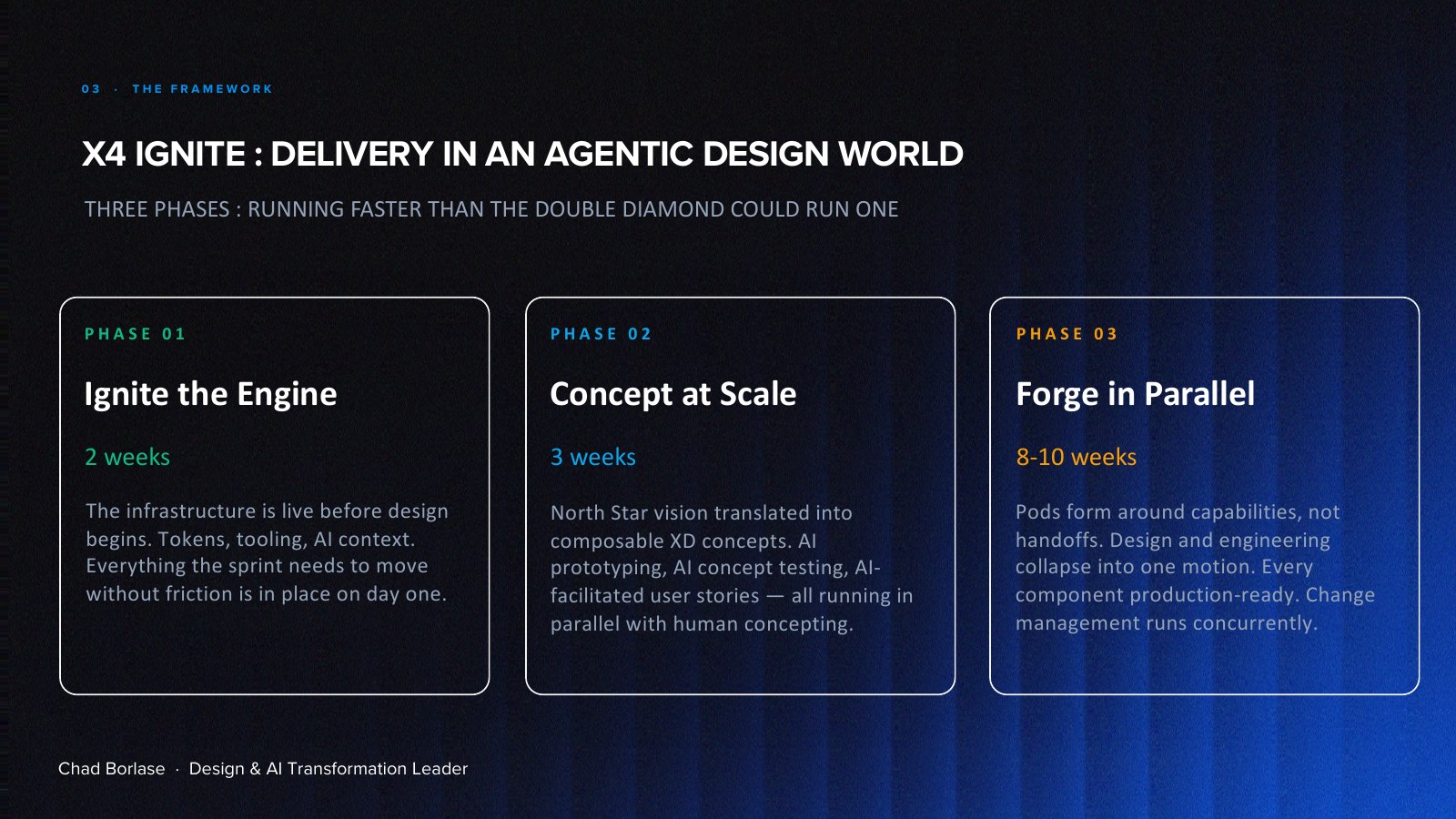 03 · THE FRAMEWORK

X4 IGNITE : DELIVERY IN AN AGENTIC DESIGN WORLD

THREE PHASES : RUNNING FASTER THAN THE DOUBLE DIAMOND COULD RUN ONE

PHASE 01

Ignite the Engine

2 weeks

The infrastructure is live before design begins. Tokens, tooling, AI context. Everything the sprint needs to move without friction is in place on day one.

PHASE 02

Concept at Scale

3 weeks

North Star vision translated into composable XD concepts. AI prototyping, AI concept testing, AI-facilitated user stories — all running in parallel with human concepting.

PHASE 03

Forge in Parallel

8-10 weeks

Pods form around capabilities, not handoffs. Design and engineering collapse into one motion. Every component production-ready. Change management runs concurrently.

Chad Borlase · Design & AI Transformation Leader